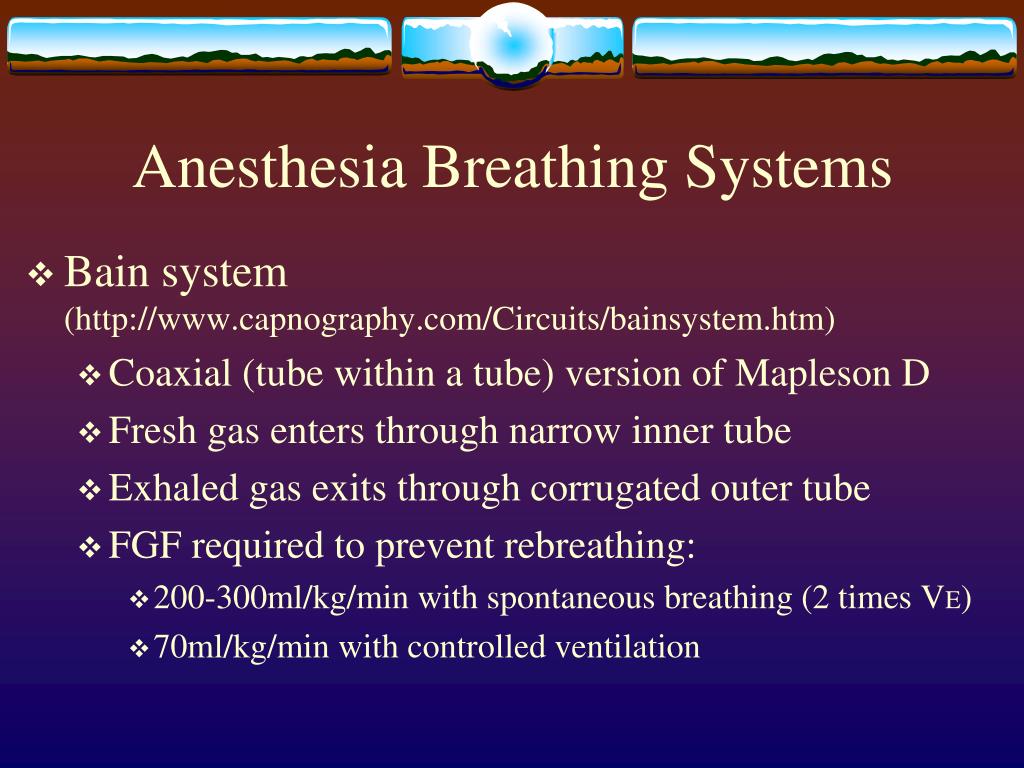 Anesthesia Breathing Systems

❖ Bain system (http://www.capnography.com/Circuits/bainsystem.htm)

❖ Coaxial (tube within a tube) version of Mapleson D

❖ Fresh gas enters through narrow inner tube

❖ Exhaled gas exits through corrugated outer tube

❖ FGF required to prevent rebreathing:

❖ 200-300ml/kg/min with spontaneous breathing (2 times $V_E$)

❖ 70ml/kg/min with controlled ventilation